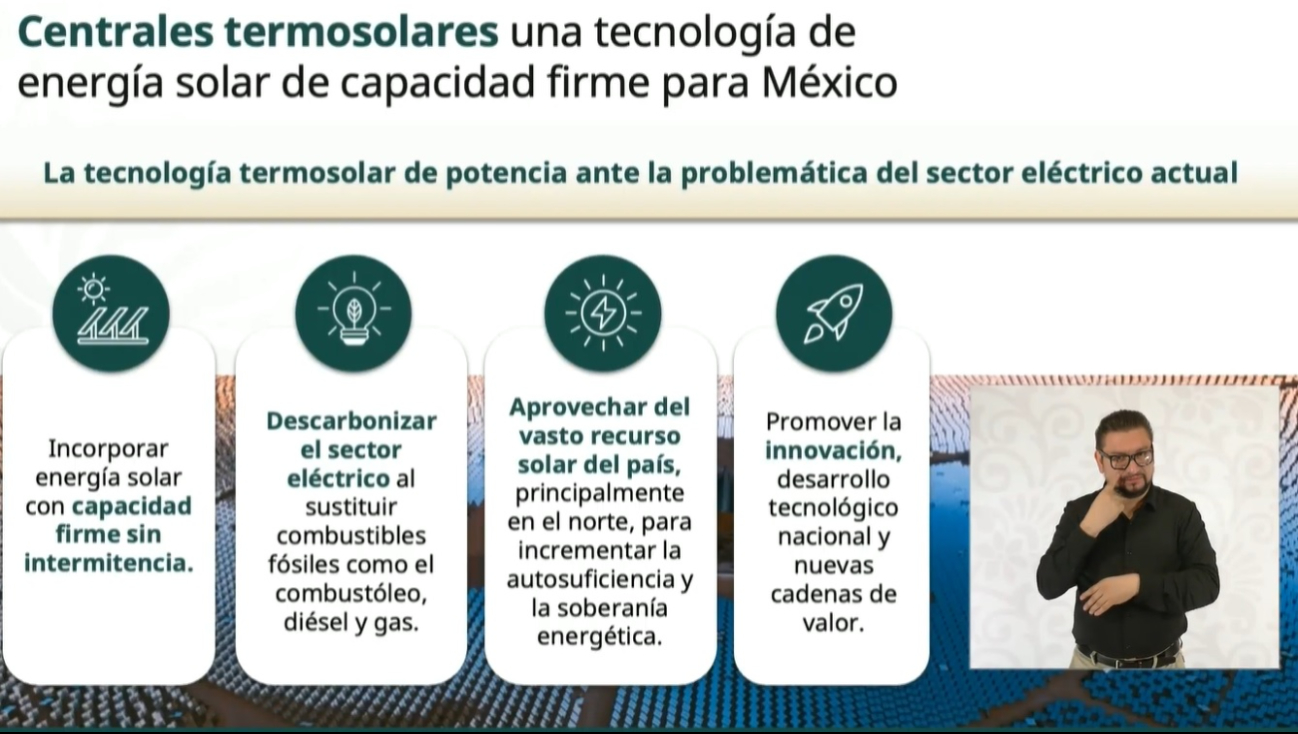 Centrales termosolares una tecnología de energía solar de capacidad firme para México

La tecnología termosolar de potencia ante la problemática del sector eléctrico actual

Incorporar energía solar con capacidad firme sin intermitencia.

Descarbonizar el sector eléctrico al sustituir combustibles fósiles como el combustóleo, diésel y gas.

Aprovechar del vasto recurso solar del país, principalmente en el norte, para incrementar la autosuficiencia y la soberanía energética.

Promover la innovación, desarrollo tecnológico nacional y nuevas cadenas de valor.